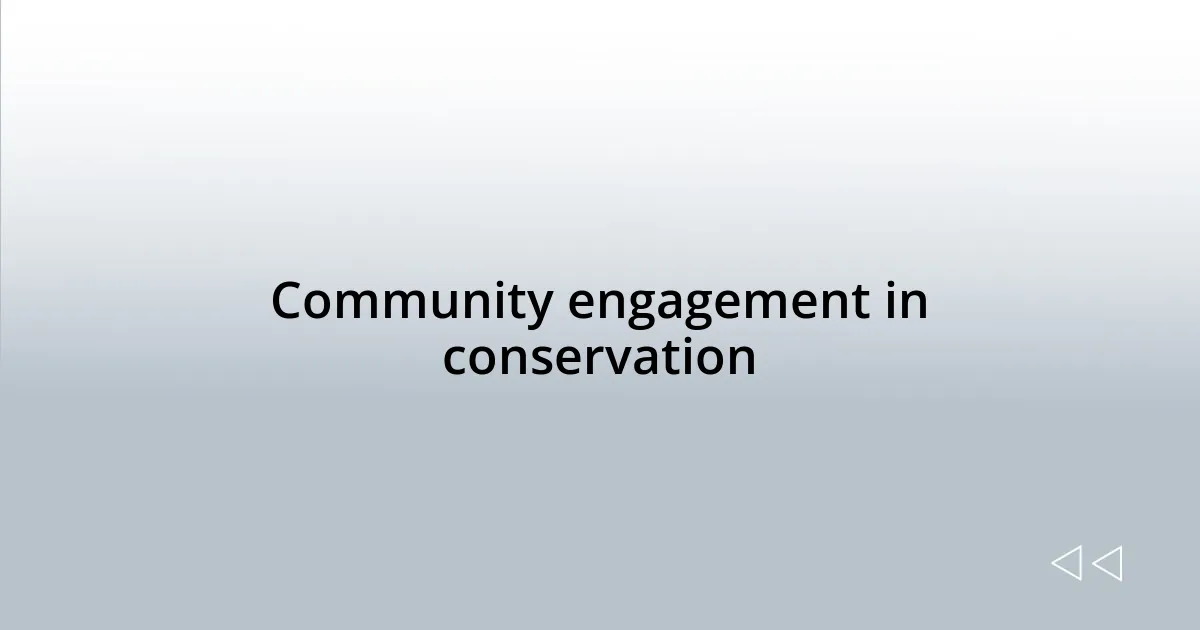 Community engagement in conservation